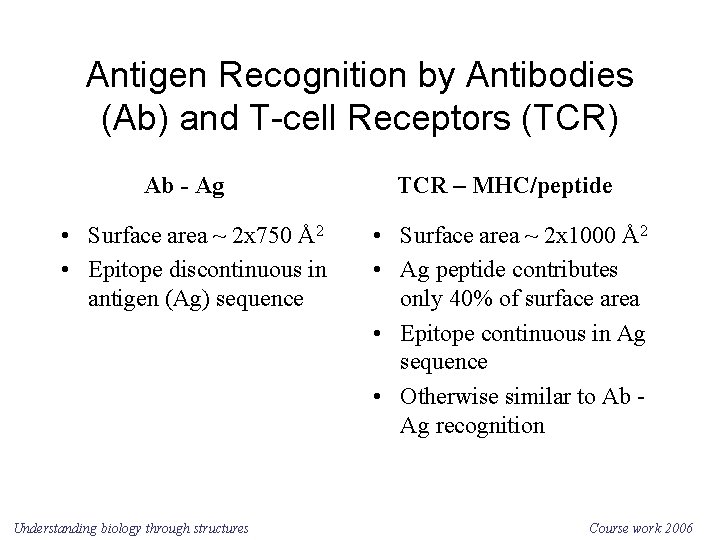 Antigen Recognition by Antibodies (Ab) and T-cell Receptors (TCR)

Ab - Ag

• Surface area ~ 2x750 $Å^2$
• Epitope discontinuous in antigen (Ag) sequence

TCR – MHC/peptide

• Surface area ~ 2x1000 $Å^2$
• Ag peptide contributes only 40% of surface area
• Epitope continuous in Ag sequence
• Otherwise similar to Ab - Ag recognition

Understanding biology through structures

Course work 2006